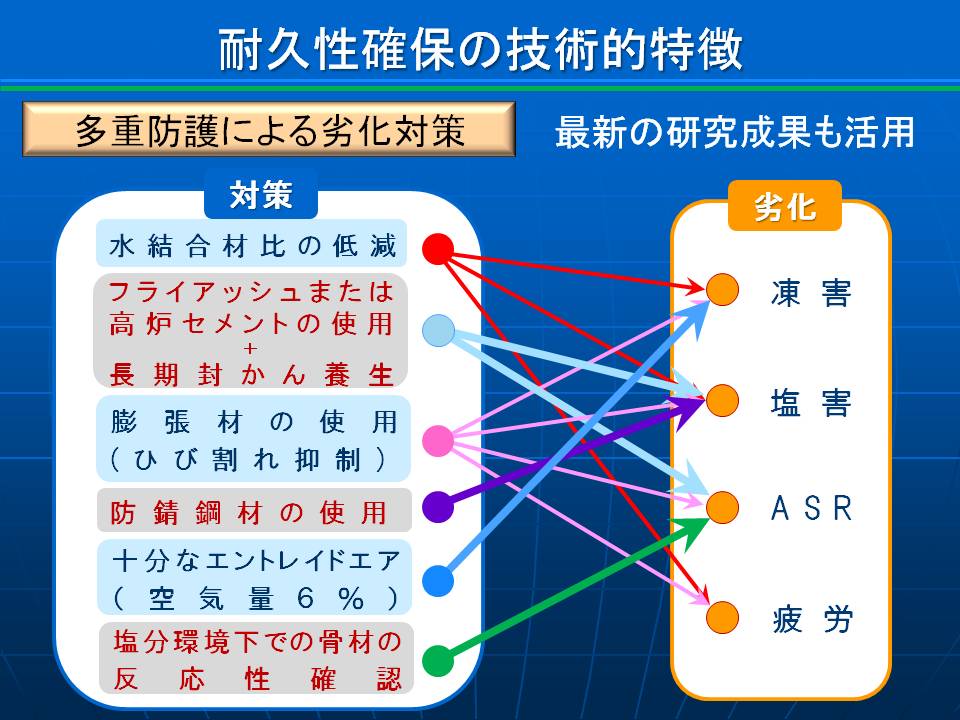 耐久性確保の技術的特徴

多重防護による劣化対策

最新の研究成果も活用

対策

水結合材比の低減

フライアッシュまたは高炉セメントの使用
+
長期封かん養生

膨張材の使用
(ひび割れ抑制)

防錆鋼材の使用

十分なエントレイドエア
(空気量6%)

塩分環境下での骨材の反応性確認

劣化

凍害

塩害

ASR

疲労